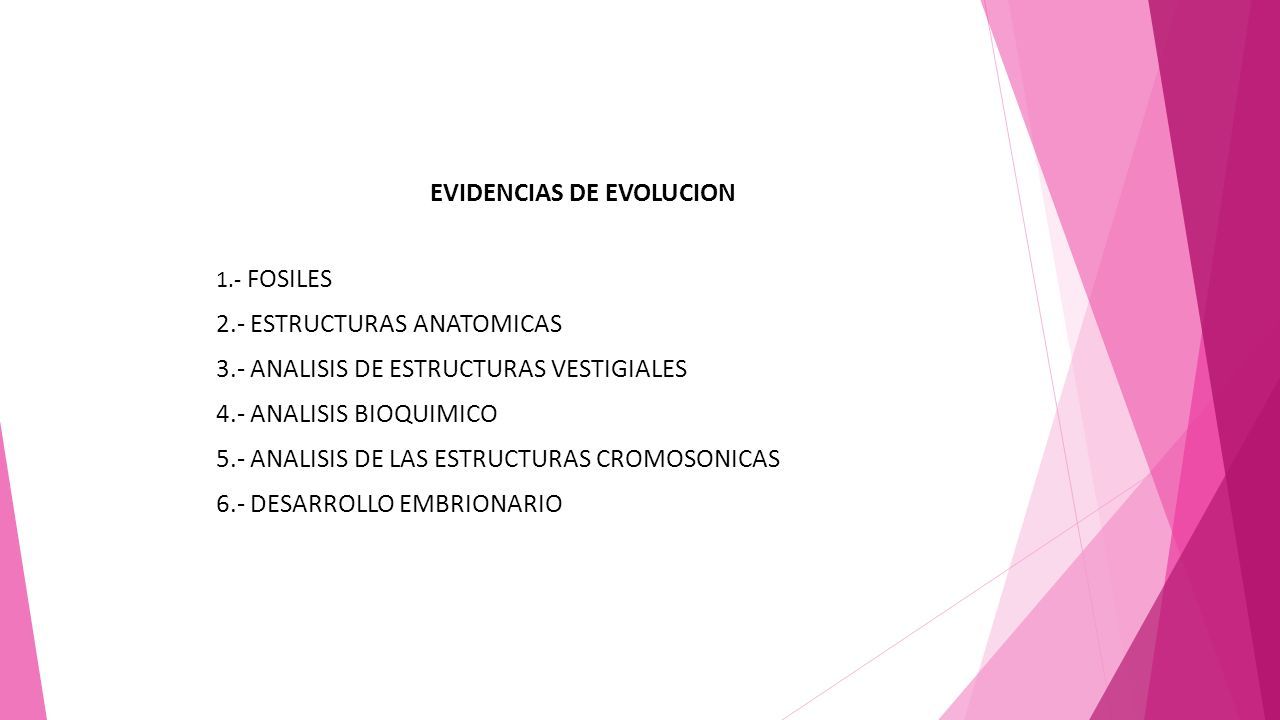 EVIDENCIAS DE EVOLUCION

1.- FOSILES
2.- ESTRUCTURAS ANATOMICAS
3.- ANALISIS DE ESTRUCTURAS VESTIGIALES
4.- ANALISIS BIOQUIMICO
5.- ANALISIS DE LAS ESTRUCTURAS CROMOSONICAS
6.- DESARROLLO EMBRIONARIO